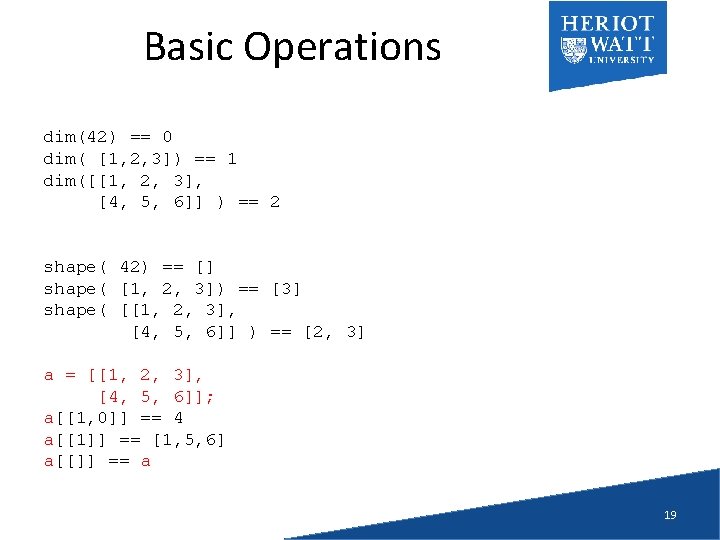 Basic Operations

HERIOT WATT UNIVERSITY

dim(42) == 0
dim( [1,2,3]) == 1
dim([[1, 2, 3],
     [4, 5, 6]] ) == 2

shape( 42) == []
shape( [1, 2, 3]) == [3]
shape( [[1, 2, 3],
        [4, 5, 6]] ) == [2, 3]

a = [[1, 2, 3],
     [4, 5, 6]];
a[[1,0]] == 4
a[[1]] == [1,5,6]
a[[]] == a

19